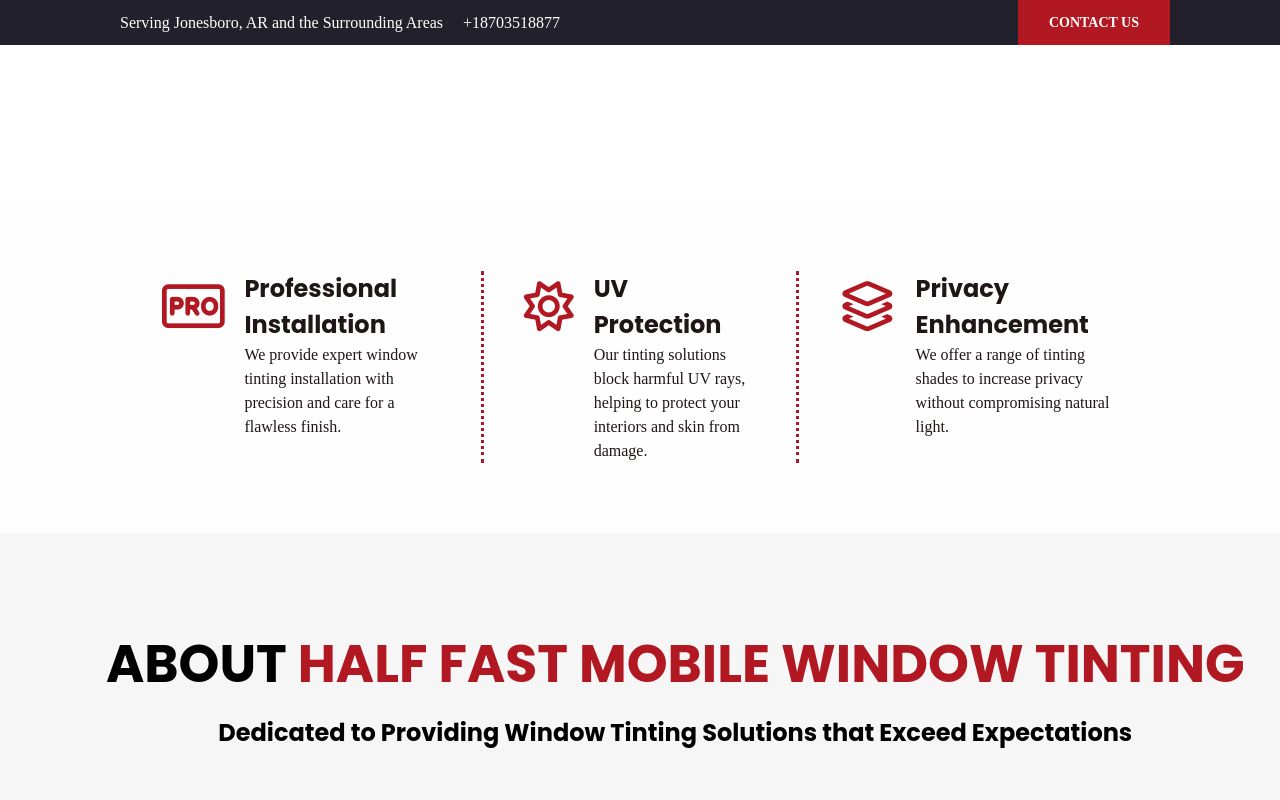 Serving Jonesboro, AR and the Surrounding Areas +18703518877

CONTACT US

PRO

Professional Installation

We provide expert window tinting installation with precision and care for a flawless finish.

UV Protection

Our tinting solutions block harmful UV rays, helping to protect your interiors and skin from damage.

Privacy Enhancement

We offer a range of tinting shades to increase privacy without compromising natural light.

ABOUT HALF FAST MOBILE WINDOW TINTING

Dedicated to Providing Window Tinting Solutions that Exceed Expectations